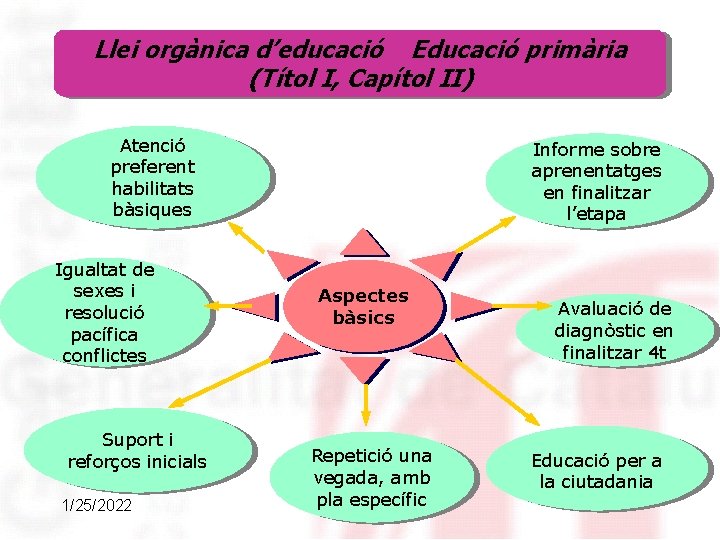 Llei orgànica d'educació Educació primària (Títol I, Capítol II)

Atenció preferent habilitats bàsiques

Informe sobre aprenentatges en finalitzar l'etapa

Igualtat de sexes i resolució pacífica conflictes

Aspectes bàsics

Avaluació de diagnòstic en finalitzar 4t

Suport i reforços inicials

Repetició una vegada, amb pla específic

Educació per a la ciutadania

1/25/2022